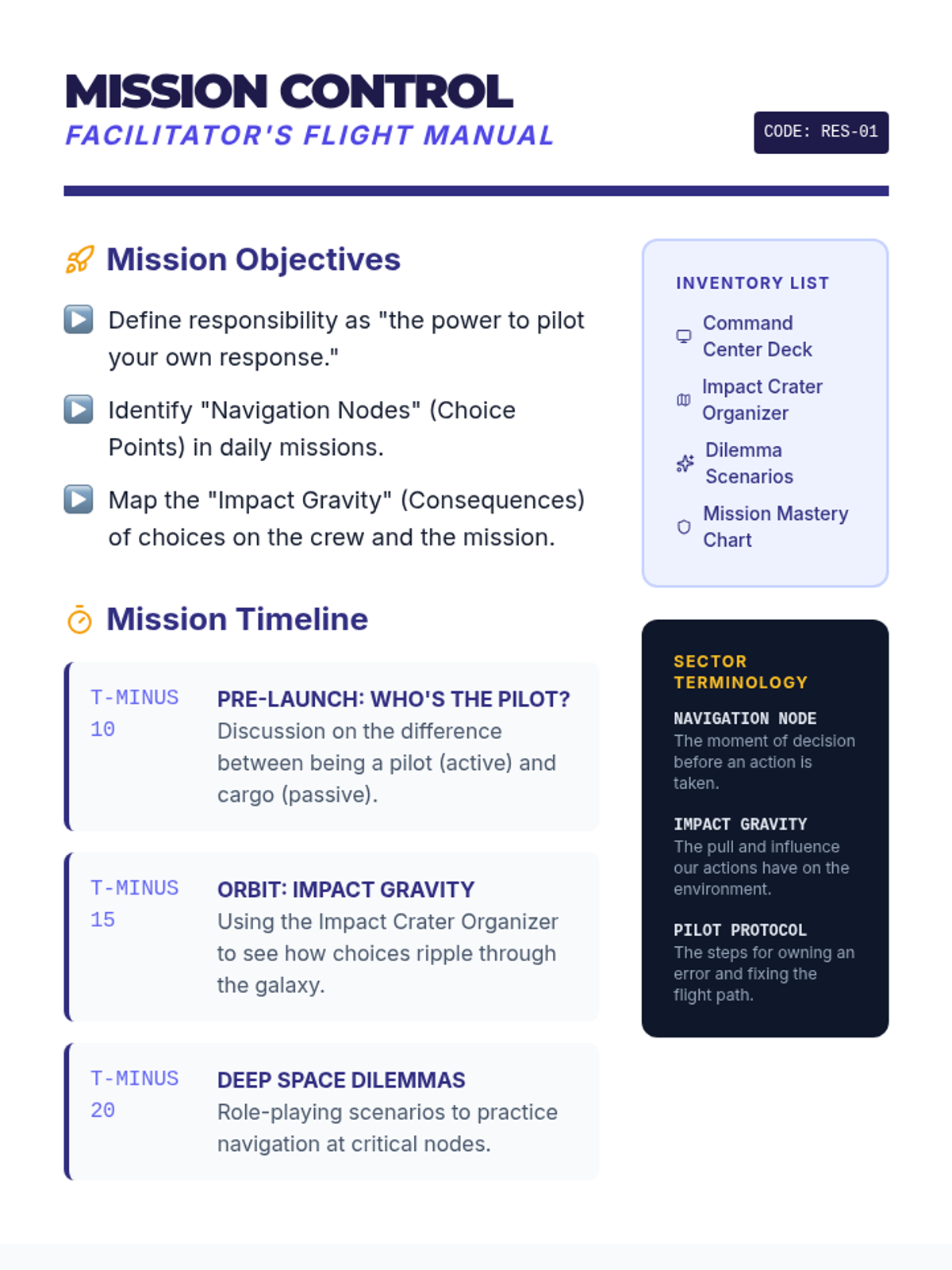 MISSION CONTROL
FACILITATOR'S FLIGHT MANUAL

CODE: RES-01

Mission Objectives

Define responsibility as "the power to pilot your own response."

Identify "Navigation Nodes" (Choice Points) in daily missions.

Map the "Impact Gravity" (Consequences) of choices on the crew and the mission.

Mission Timeline

T-MINUS 10
PRE-LAUNCH: WHO'S THE PILOT?
Discussion on the difference between being a pilot (active) and cargo (passive).

T-MINUS 15
ORBIT: IMPACT GRAVITY
Using the Impact Crater Organizer to see how choices ripple through the galaxy.

T-MINUS 20
DEEP SPACE DILEMMAS
Role-playing scenarios to practice navigation at critical nodes.

INVENTORY LIST

Command Center Deck

Impact Crater Organizer

Dilemma Scenarios

Mission Mastery Chart

SECTOR TERMINOLOGY

NAVIGATION NODE
The moment of decision before an action is taken.

IMPACT GRAVITY
The pull and influence our actions have on the environment.

PILOT PROTOCOL
The steps for owning an error and fixing the flight path.